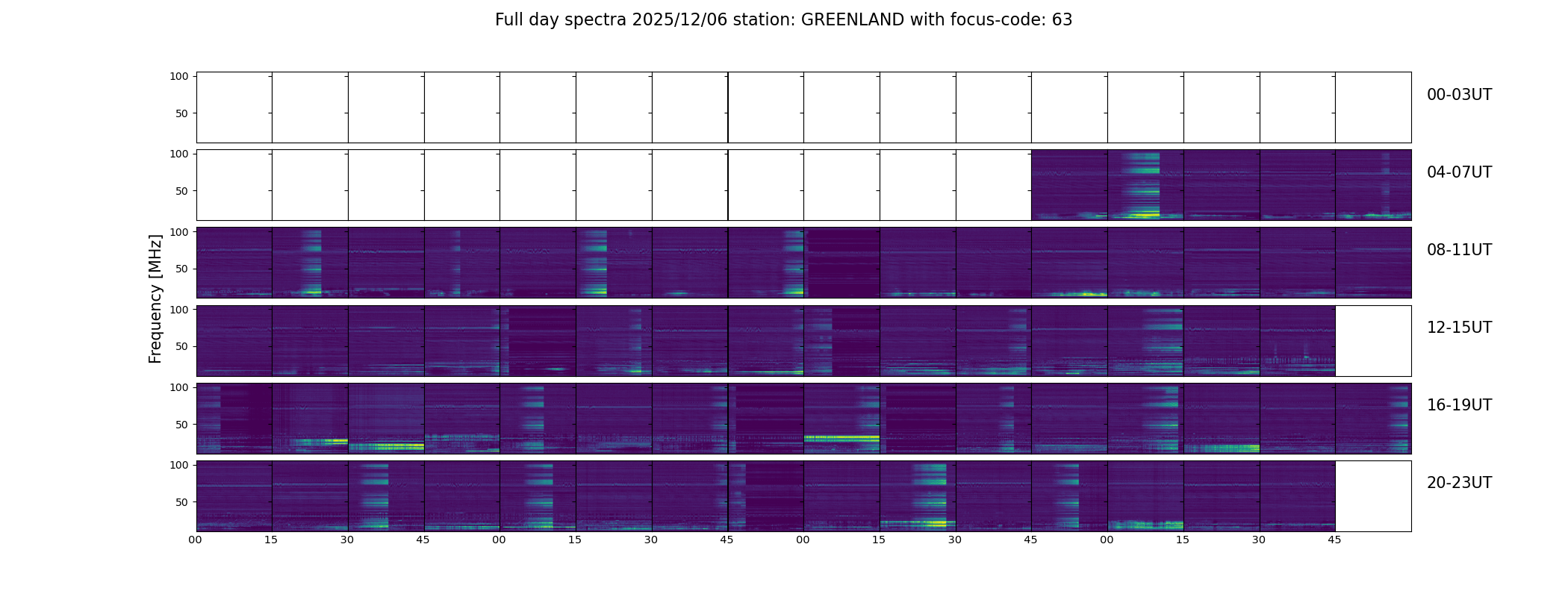 Full day spectra 2025/12/06 station: GREENLAND with focus-code: 63

Frequency [MHz]

100
50
00-03UT

100
50
04-07UT

100
50
08-11UT

100
50
12-15UT

100
50
16-19UT

100
50
20-23UT

00 15 30 45 00 15 30 45 00 15 30 45 00 15 30 45